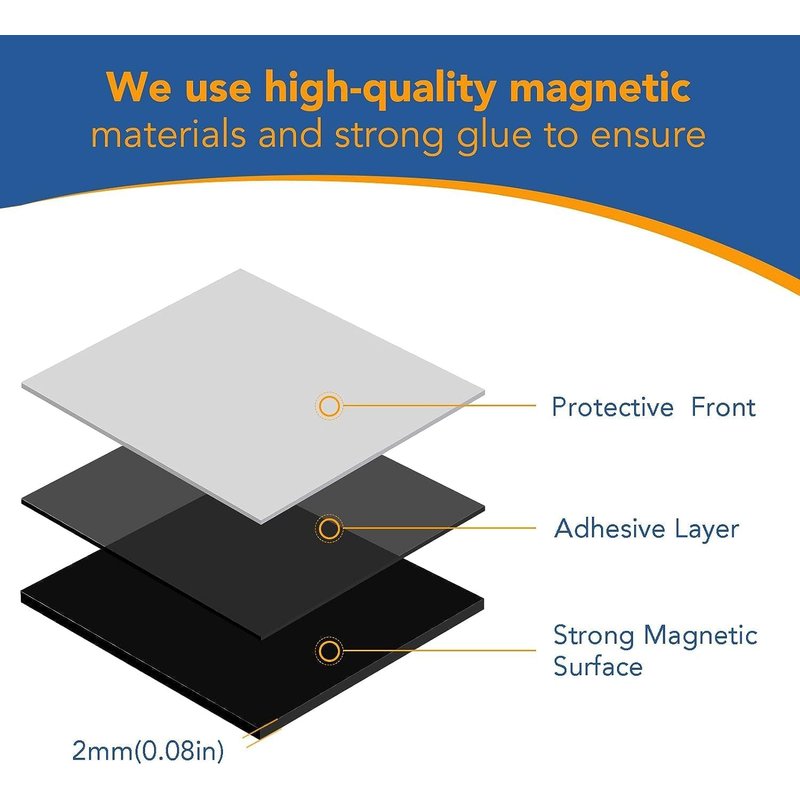 We use high-quality magnetic materials and strong glue to ensure

Protective Front

Adhesive Layer

Strong Magnetic Surface

2mm(0.08in)